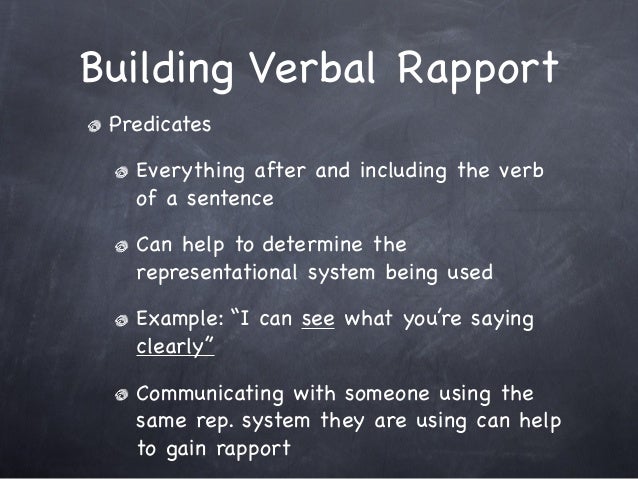 Building Verbal Rapport

Predicates

Everything after and including the verb of a sentence

Can help to determine the representational system being used

Example: “I can see what you’re saying clearly”

Communicating with someone using the same rep. system they are using can help to gain rapport